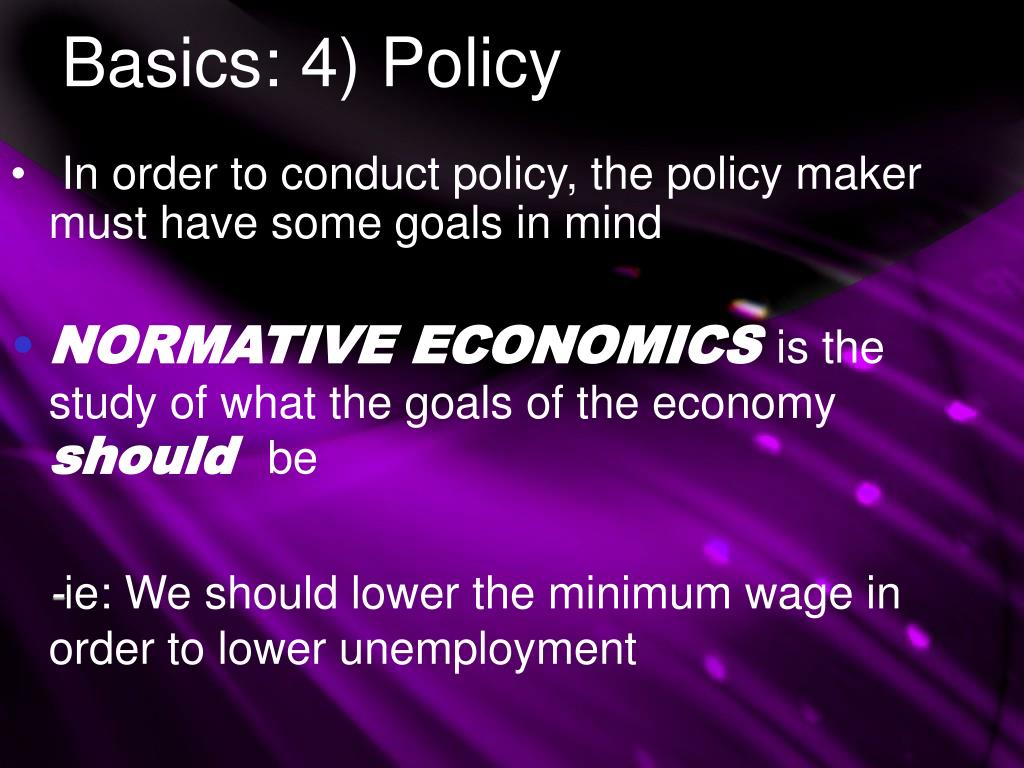 Basics: 4) Policy

• In order to conduct policy, the policy maker must have some goals in mind

• NORMATIVE ECONOMICS is the study of what the goals of the economy should be

-ie: We should lower the minimum wage in order to lower unemployment